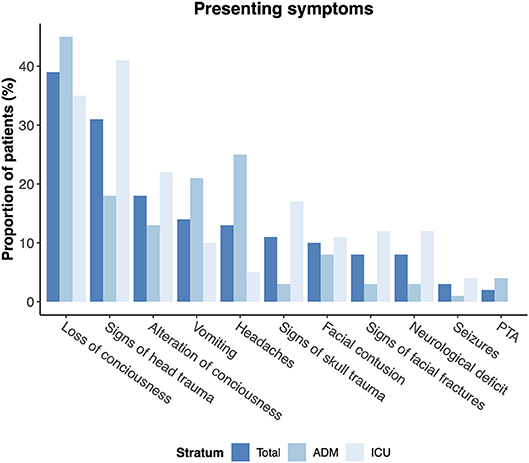 Presenting symptoms

Proportion of patients (%)

40
30
20
10
0

Loss of conciousness
Signs of head trauma
Alteration of conciousness
Vomiting
Headaches
Signs of skull trauma
Facial contusion
Signs of facial fractures
Neurological deficit
Seizures
PTA

Stratum Total ADM ICU